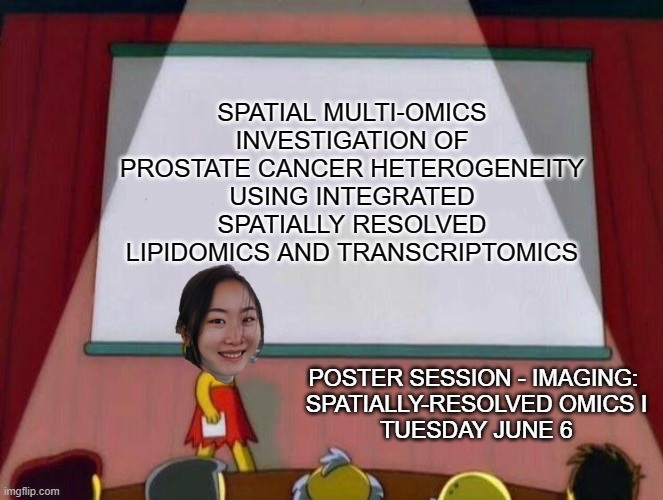 SPATIAL MULTI-OMICS INVESTIGATION OF PROSTATE CANCER HETEROGENEITY USING INTEGRATED SPATIALLY RESOLVED LIPIDOMICS AND TRANSCRIPTOMICS

POSTER SESSION - IMAGING: SPATIALLY-RESOLVED OMICS I TUESDAY JUNE 6

imgflip.com